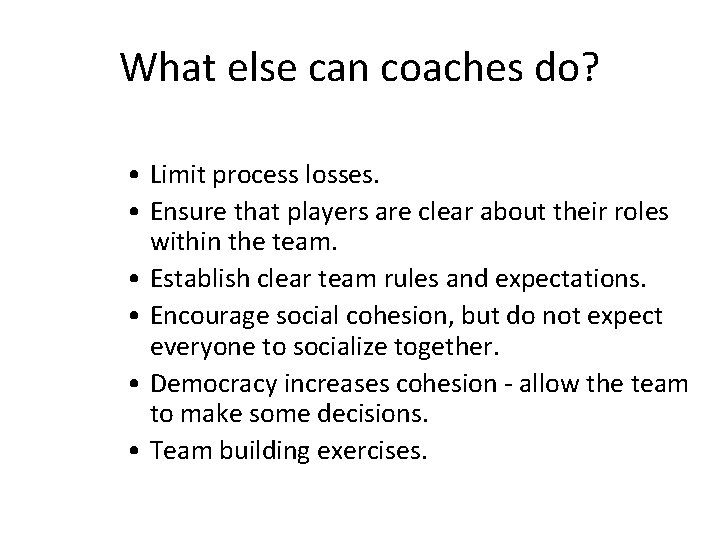 What else can coaches do?

• Limit process losses.
• Ensure that players are clear about their roles within the team.
• Establish clear team rules and expectations.
• Encourage social cohesion, but do not expect everyone to socialize together.
• Democracy increases cohesion - allow the team to make some decisions.
• Team building exercises.